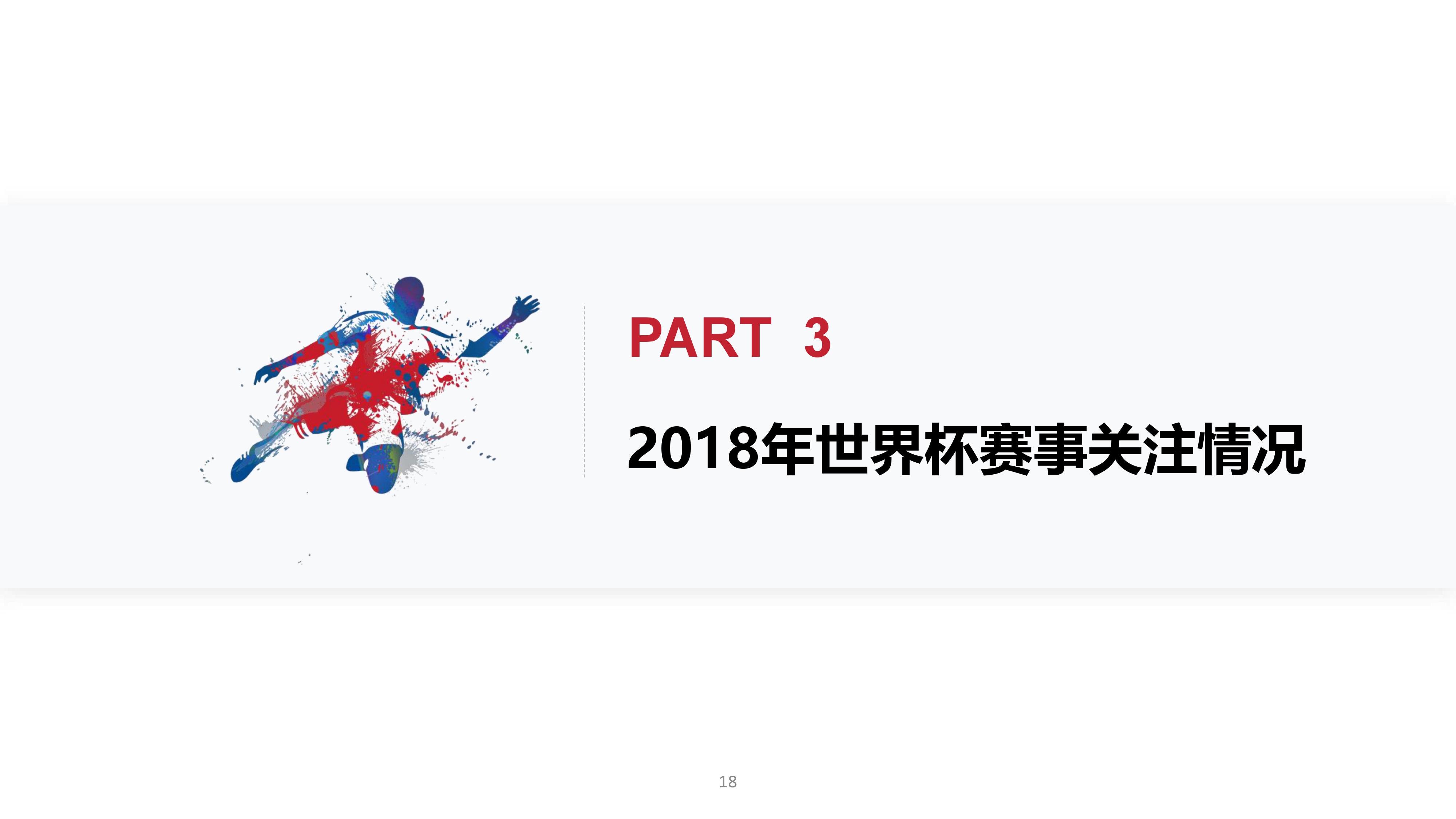 PART 3

2018年世界杯赛事关注情况

18